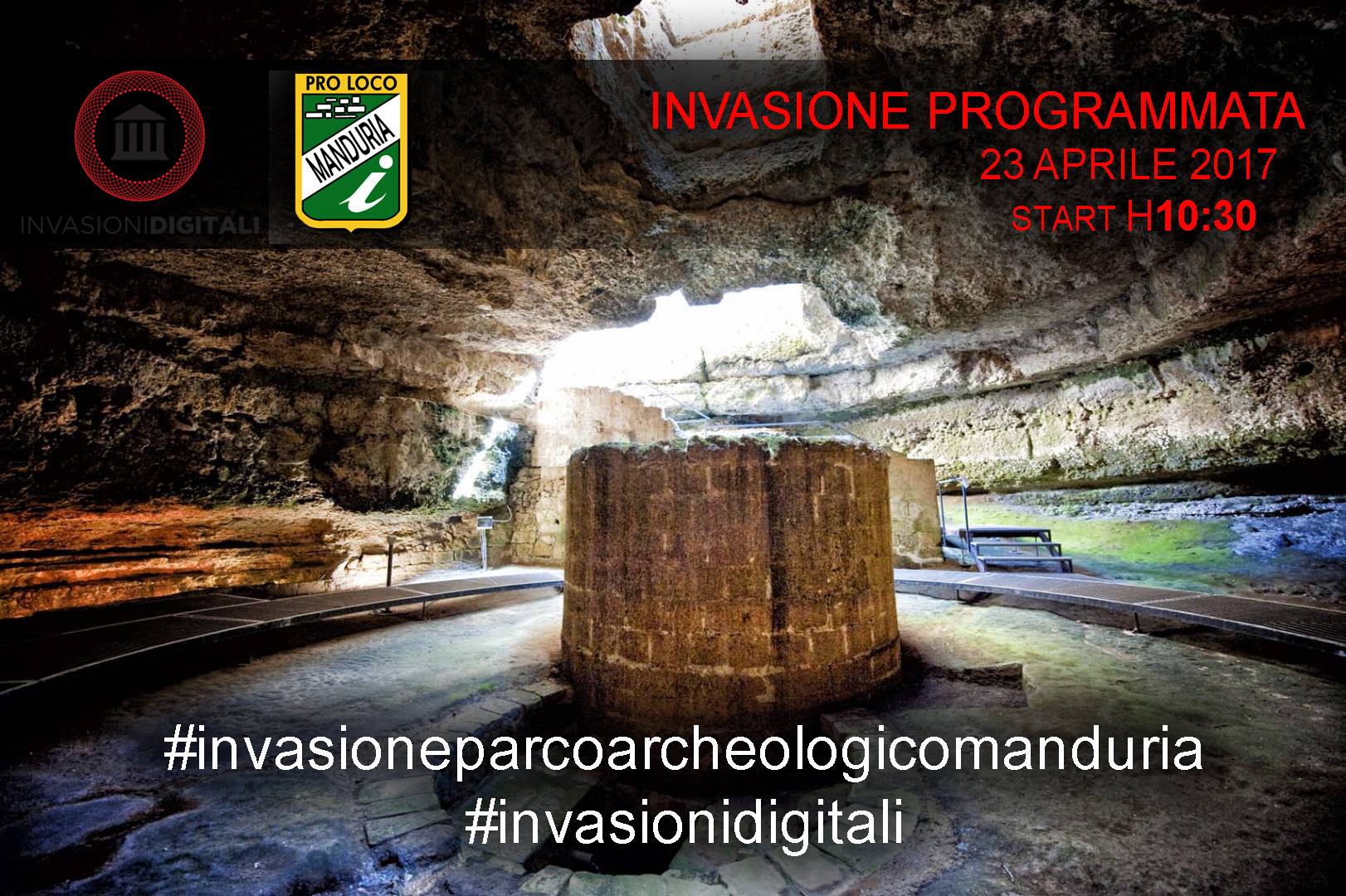 INVASIONIDIGITALI

PRO LOCO
MANDURIA
i

INVASIONE PROGRAMMATA
23 APRILE 2017
START H10:30

#invasioneparcoarcheologicomanduria
#invasionidigitali